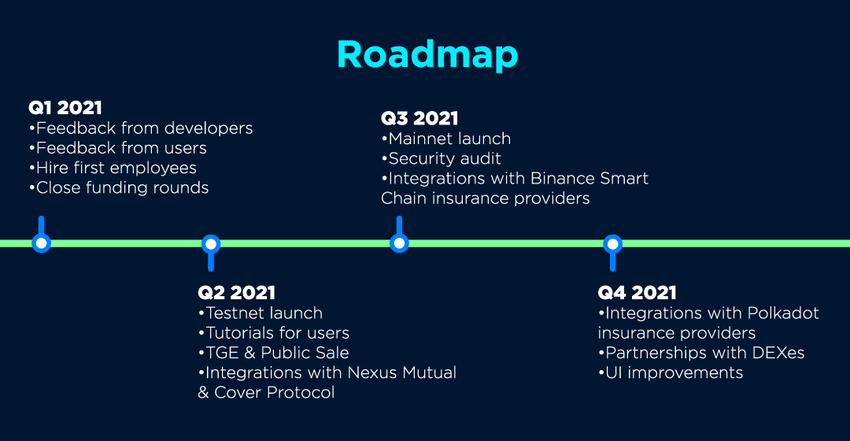 Roadmap

Q1 2021
•Feedback from developers
•Feedback from users
•Hire first employees
•Close funding rounds

Q2 2021
•Testnet launch
•Tutorials for users
•TGE & Public Sale
•Integrations with Nexus Mutual & Cover Protocol

Q3 2021
•Mainnet launch
•Security audit
•Integrations with Binance Smart Chain insurance providers

Q4 2021
•Integrations with Polkadot insurance providers
•Partnerships with DEXes
•UI improvements